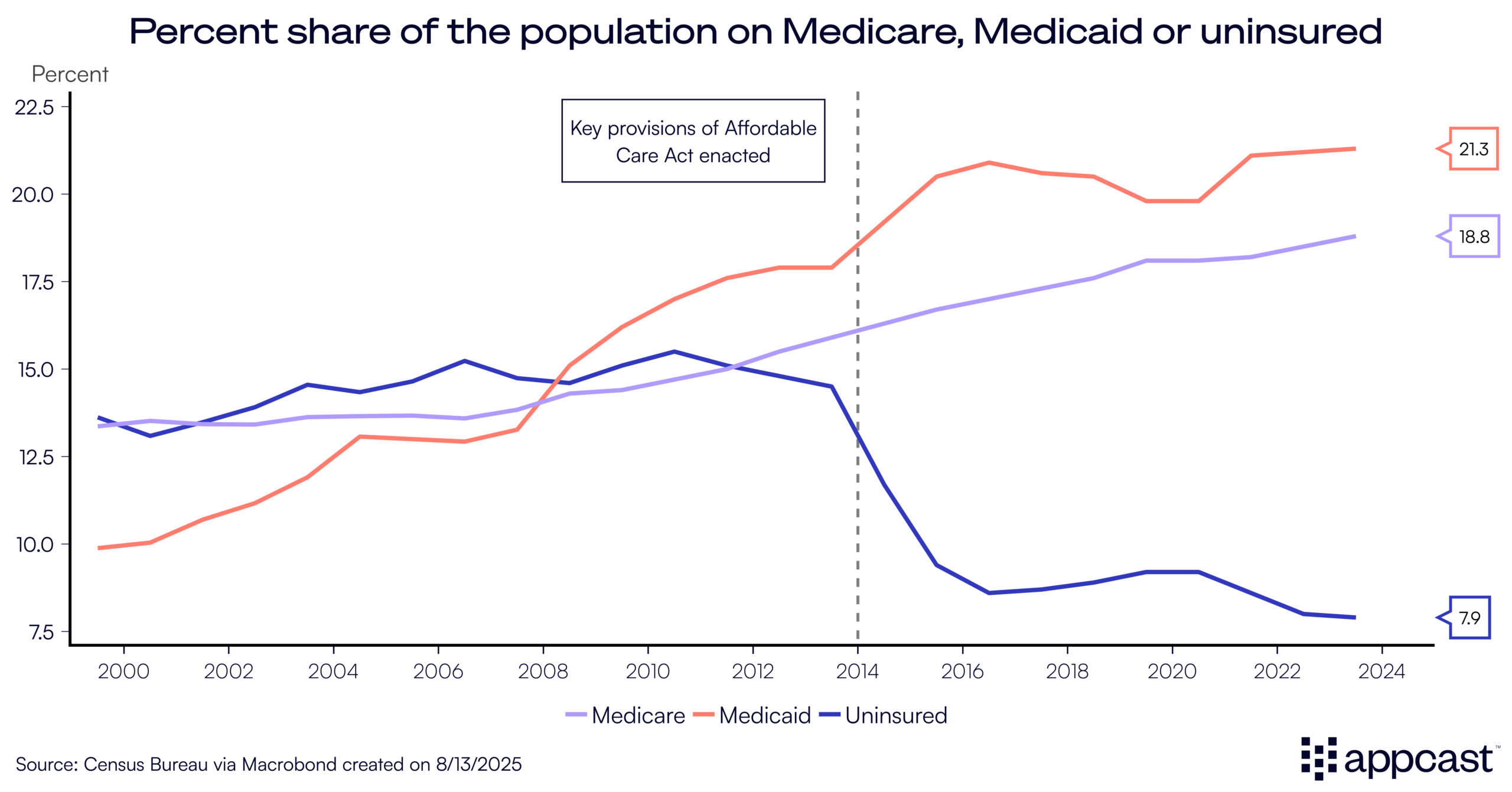 Percent share of the population on Medicare, Medicaid or uninsured

Percent

22.5
20.0
17.5
15.0
12.5
10.0
7.5

Key provisions of Affordable Care Act enacted

21.3
18.8
7.9

2000 2002 2004 2006 2008 2010 2012 2014 2016 2018 2020 2022 2024

Medicare Medicaid Uninsured

Source: Census Bureau via Macrobond created on 8/13/2025

appcast™